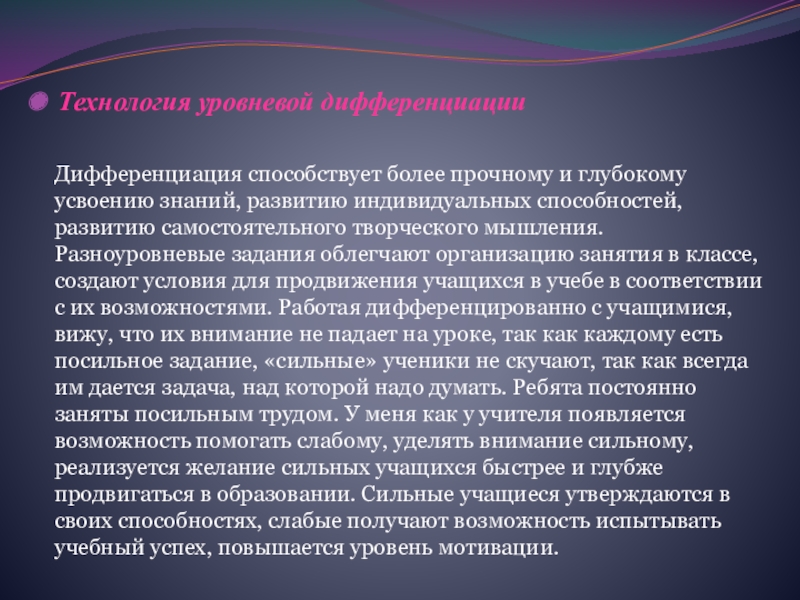 Технология уровневой дифференциации

Дифференциация способствует более прочному и глубокому усвоению знаний, развитию индивидуальных способностей, развитию самостоятельного творческого мышления. Разноуровневые задания облегчают организацию занятия в классе, создают условия для продвижения учащихся в учебе в соответствии с их возможностями. Работая дифференцированно с учащимися, вижу, что их внимание не падает на уроке, так как каждому есть посильное задание, «сильные» ученики не скучают, так как всегда им дается задача, над которой надо думать. Ребята постоянно заняты посильным трудом. У меня как у учителя появляется возможность помогать слабому, уделять внимание сильному, реализуется желание сильных учащихся быстрее и глубже продвигаться в образовании. Сильные учащиеся утверждаются в своих способностях, слабые получают возможность испытывать учебный успех, повышается уровень мотивации.